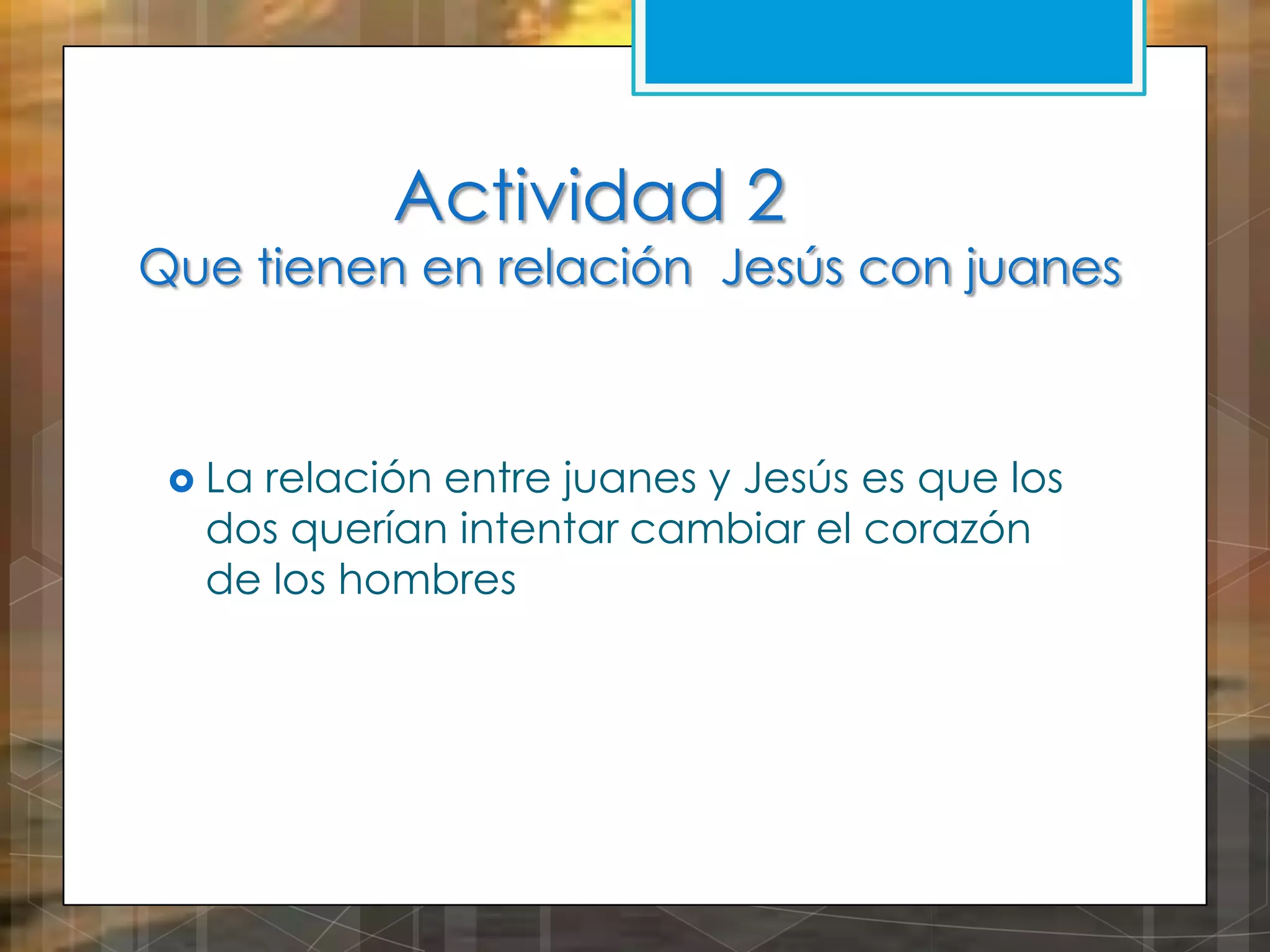 Actividad 2
Que tienen en relación  Jesús con juanes

La relación entre juanes y Jesús es que los dos querían intentar cambiar el corazón de los hombres